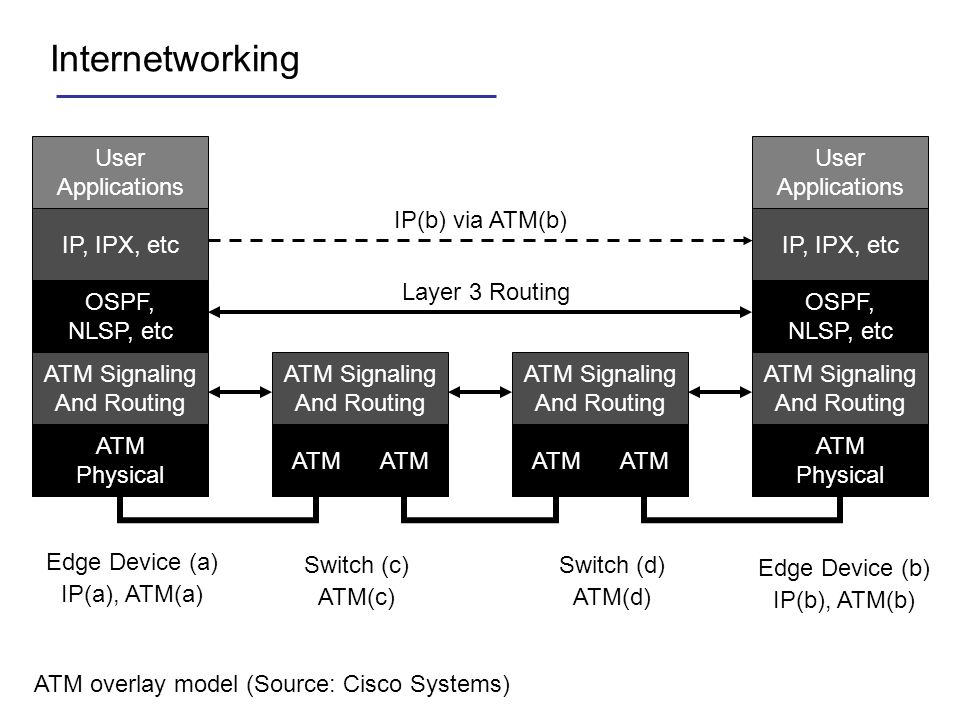 Internetworking

User Applications

IP, IPX, etc

OSPF, NLSP, etc

ATM Signaling And Routing

ATM Physical

IP(b) via ATM(b)

Layer 3 Routing

ATM Signaling And Routing

ATM ATM

ATM Signaling And Routing

ATM ATM

User Applications

IP, IPX, etc

OSPF, NLSP, etc

ATM Signaling And Routing

ATM Physical

Edge Device (a)
IP(a), ATM(a)

Switch (c)
ATM(c)

Switch (d)
ATM(d)

Edge Device (b)
IP(b), ATM(b)

ATM overlay model (Source: Cisco Systems)